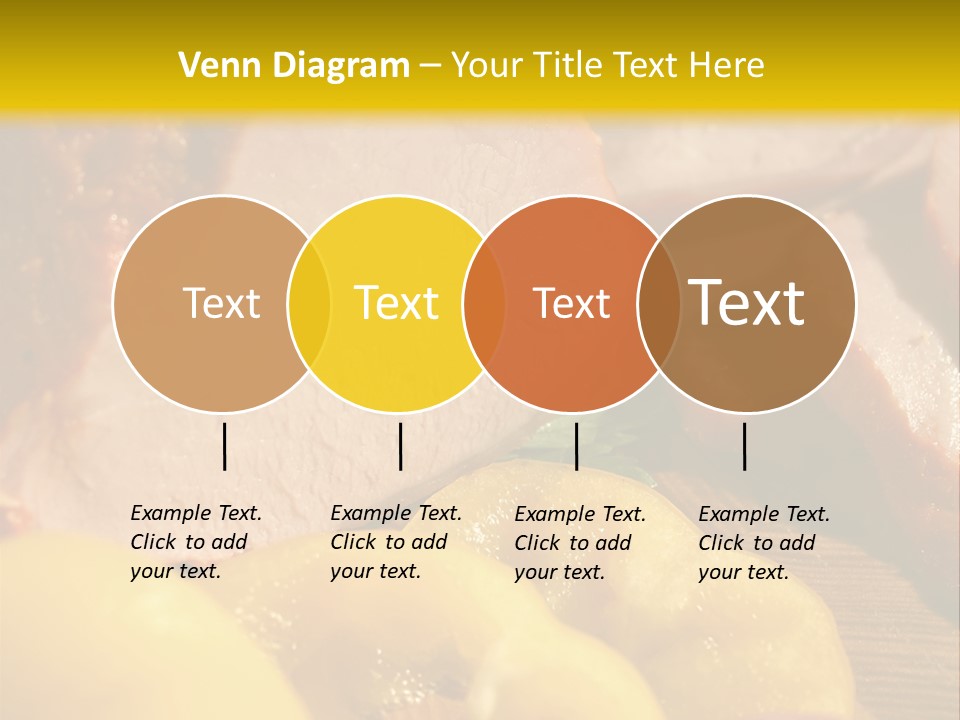 Venn Diagram – Your Title Text Here

Text

Text

Text

Text

Example Text. Click to add your text.

Example Text. Click to add your text.

Example Text. Click to add your text.

Example Text. Click to add your text.